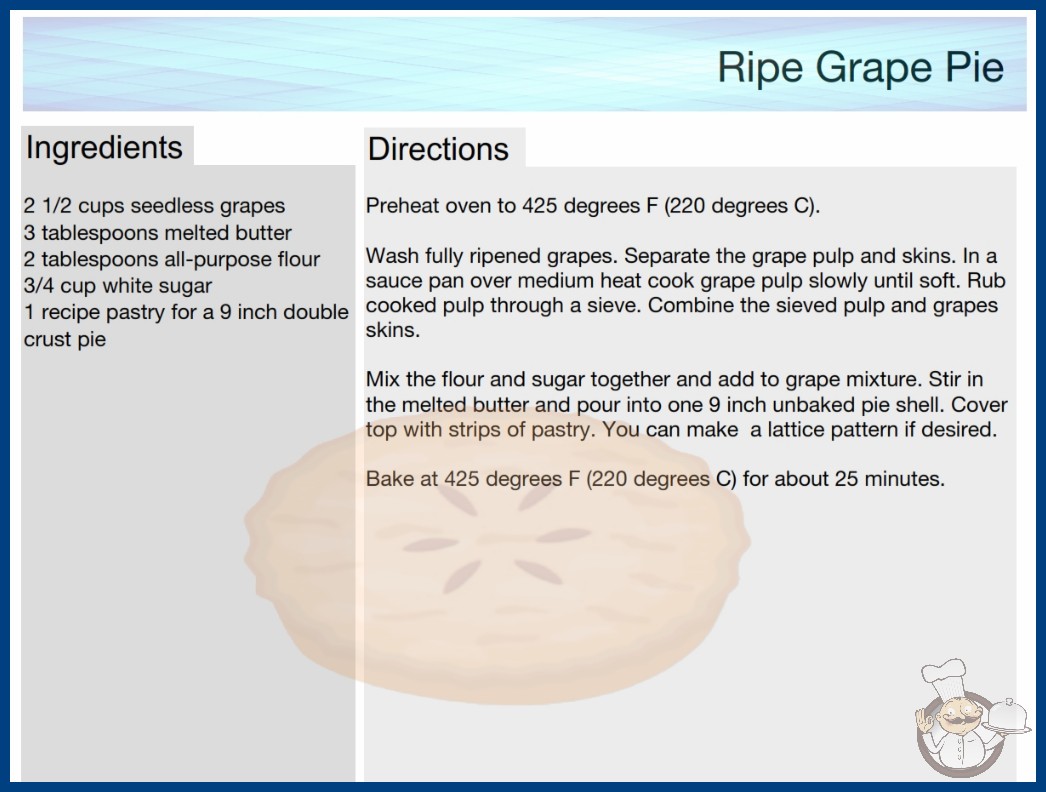 Ripe Grape Pie

Ingredients

2 1/2 cups seedless grapes
3 tablespoons melted butter
2 tablespoons all-purpose flour
3/4 cup white sugar
1 recipe pastry for a 9 inch double crust pie

Directions

Preheat oven to 425 degrees F (220 degrees C).

Wash fully ripened grapes. Separate the grape pulp and skins. In a sauce pan over medium heat cook grape pulp slowly until soft. Rub cooked pulp through a sieve. Combine the sieved pulp and grapes skins.

Mix the flour and sugar together and add to grape mixture. Stir in the melted butter and pour into one 9 inch unbaked pie shell. Cover top with strips of pastry. You can make a lattice pattern if desired.

Bake at 425 degrees F (220 degrees C) for about 25 minutes.